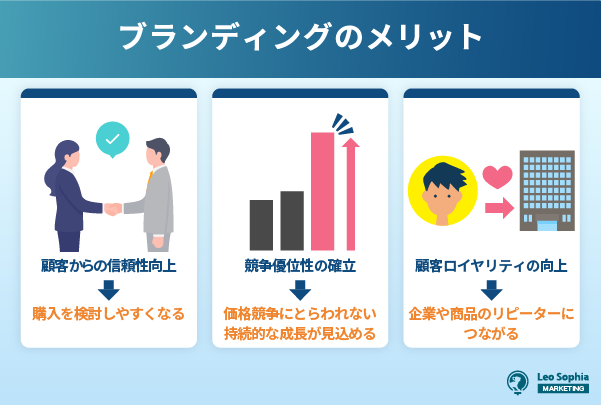 ブランディングのメリット

顧客からの信頼性向上

購入を検討しやすくなる

競争優位性の確立

価格競争にとらわれない持続的な成長が見込める

顧客ロイヤリティの向上

企業や商品のリピーターにつながる

Leo Sophia
MARKETING